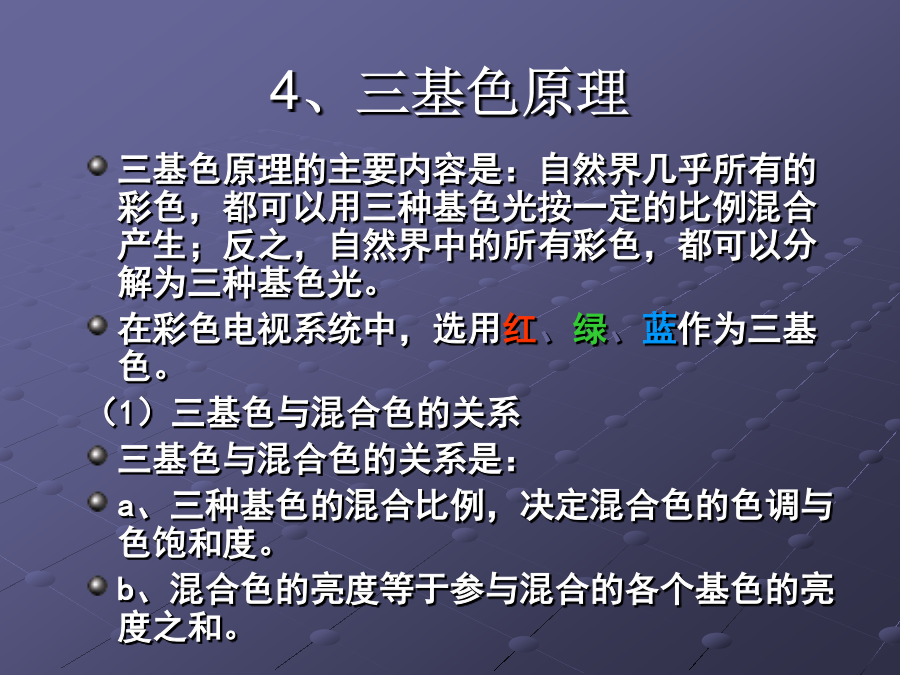 4、三基色原理

三基色原理的主要内容是：自然界几乎所有的彩色，都可以用三种基色光按一定的比例混合产生；反之，自然界中的所有彩色，都可以分解为三种基色光。

在彩色电视系统中，选用红、绿、蓝作为三基色。

（1）三基色与混合色的关系

三基色与混合色的关系是：

a、三种基色的混合比例，决定混合色的色调与色饱和度。

b、混合色的亮度等于参与混合的各个基色的亮度之和。